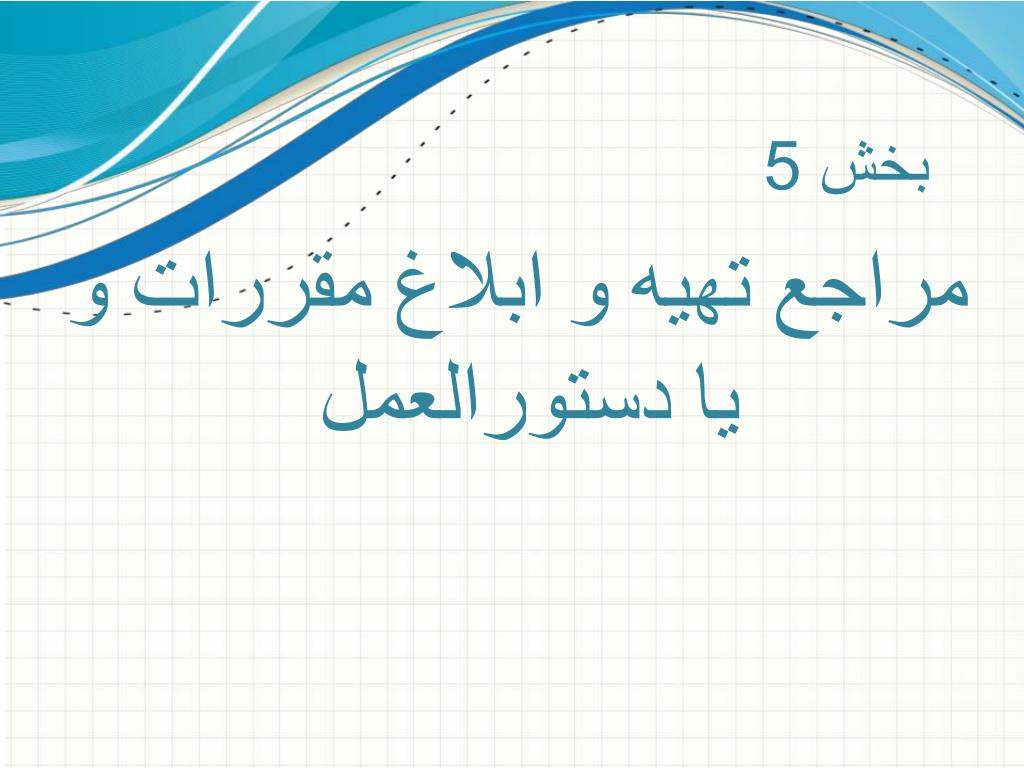 بخش 5

مراجع تهیه و ابلاغ مقررات و یا دستورالعمل